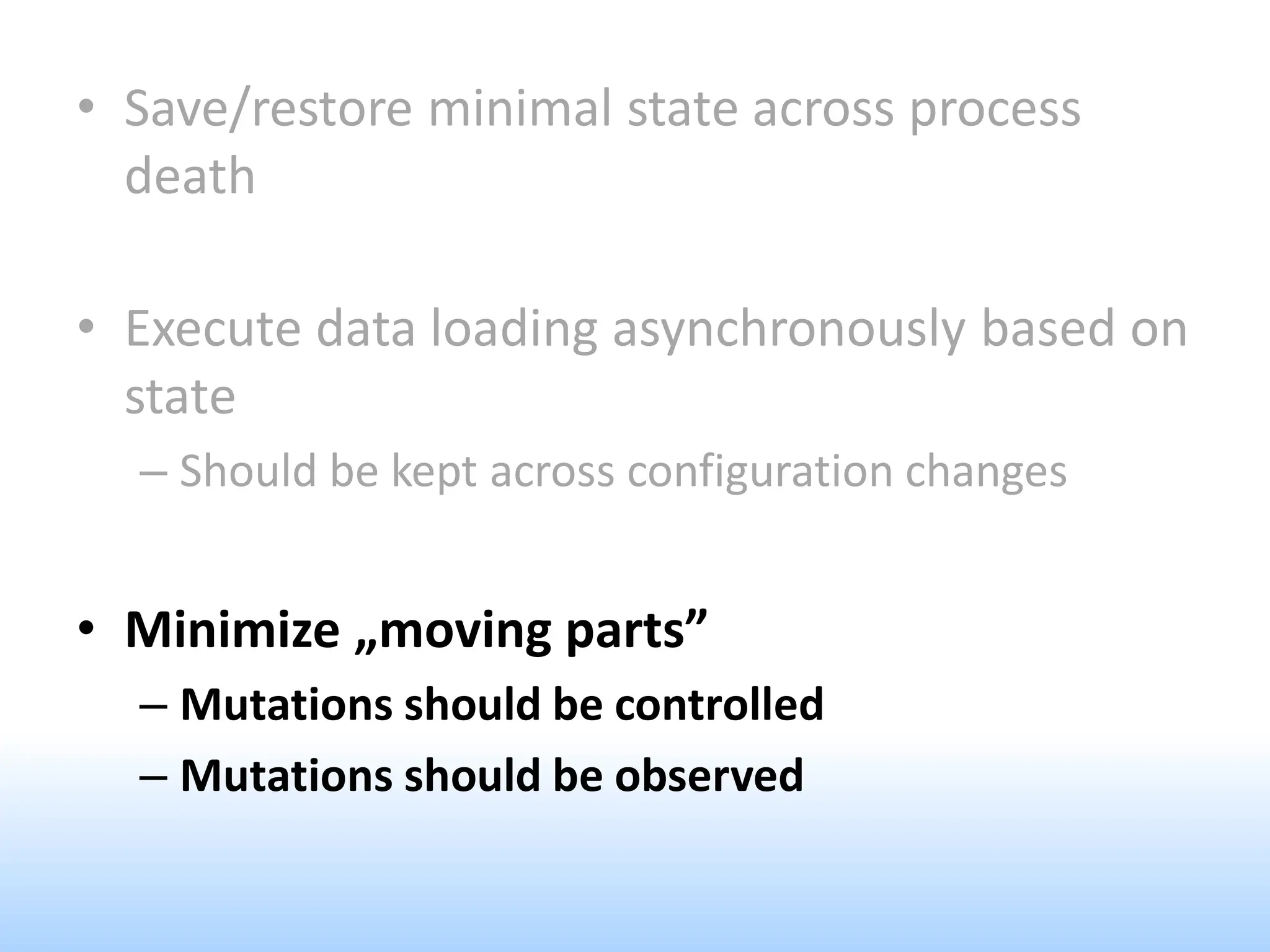 • Save/restore minimal state across process death

• Execute data loading asynchronously based on state
– Should be kept across configuration changes

• Minimize „moving parts”
– Mutations should be controlled
– Mutations should be observed